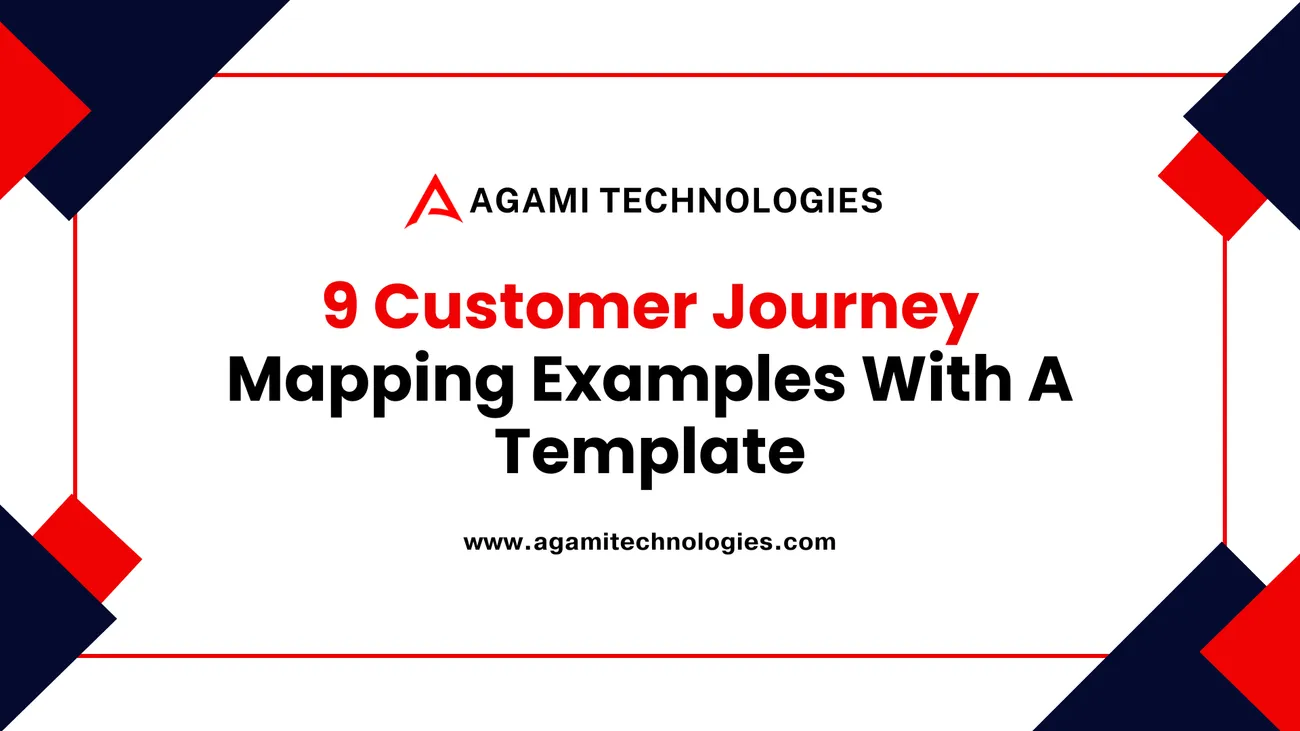 AGAMI TECHNOLOGIES

9 Customer Journey Mapping Examples With A Template

www.agamitechnologies.com